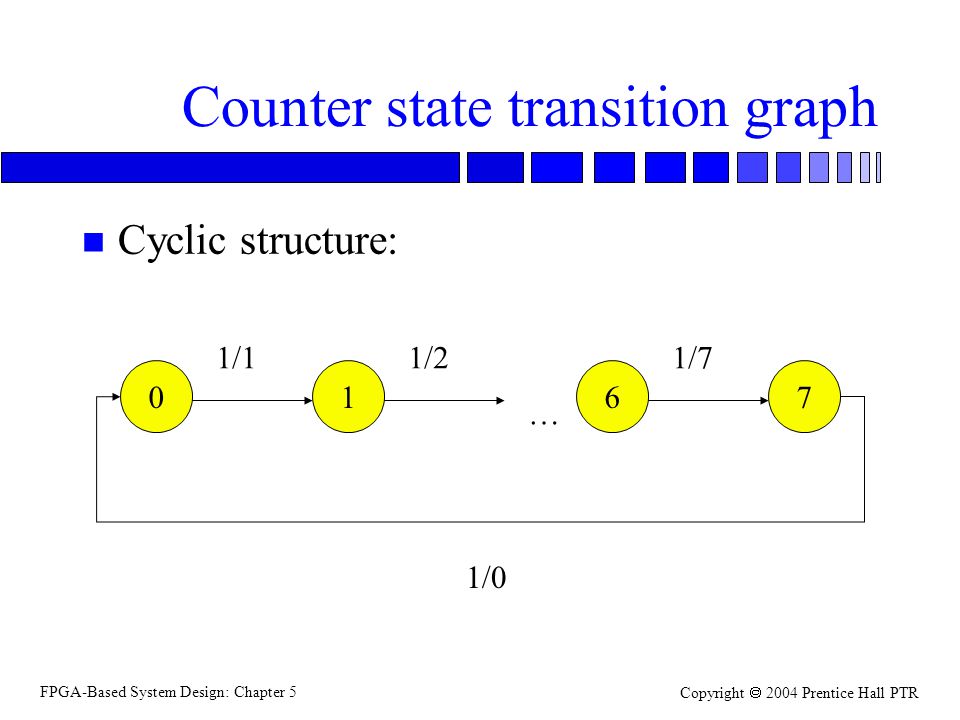 Counter state transition graph

Cyclic structure:

1/1
1/2
1/7
0
1
…
6
7
1/0

FPGA-Based System Design: Chapter 5

Copyright © 2004 Prentice Hall PTR